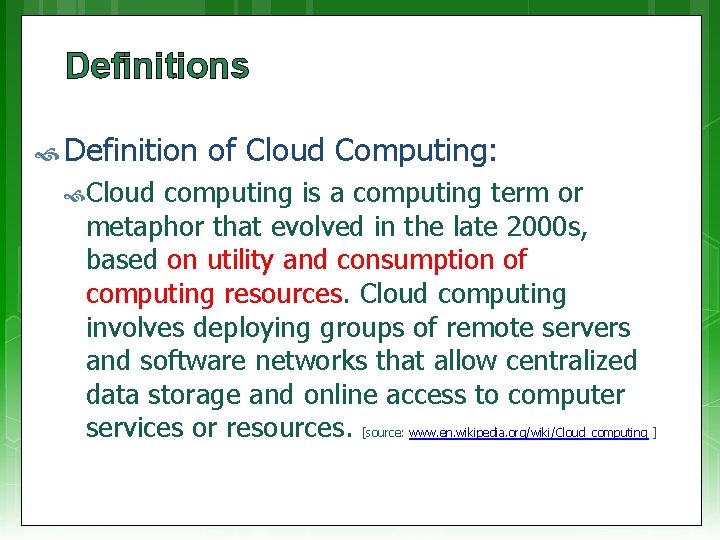 Definitions

Definition of Cloud Computing:

Cloud computing is a computing term or metaphor that evolved in the late 2000s, based on utility and consumption of computing resources. Cloud computing involves deploying groups of remote servers and software networks that allow centralized data storage and online access to computer services or resources. [source: www.en.wikipedia.org/wiki/Cloud_computing ]